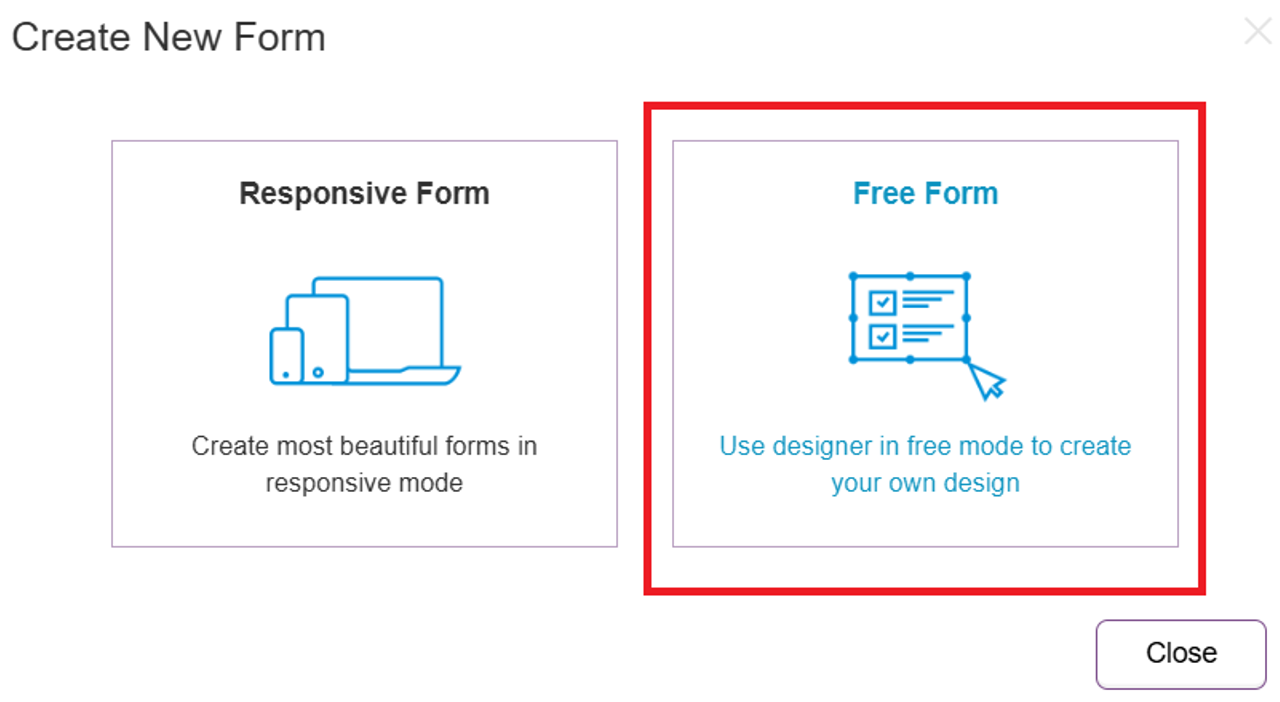 Create New Form

Responsive Form

Create most beautiful forms in responsive mode

Free Form

Use designer in free mode to create your own design

Close